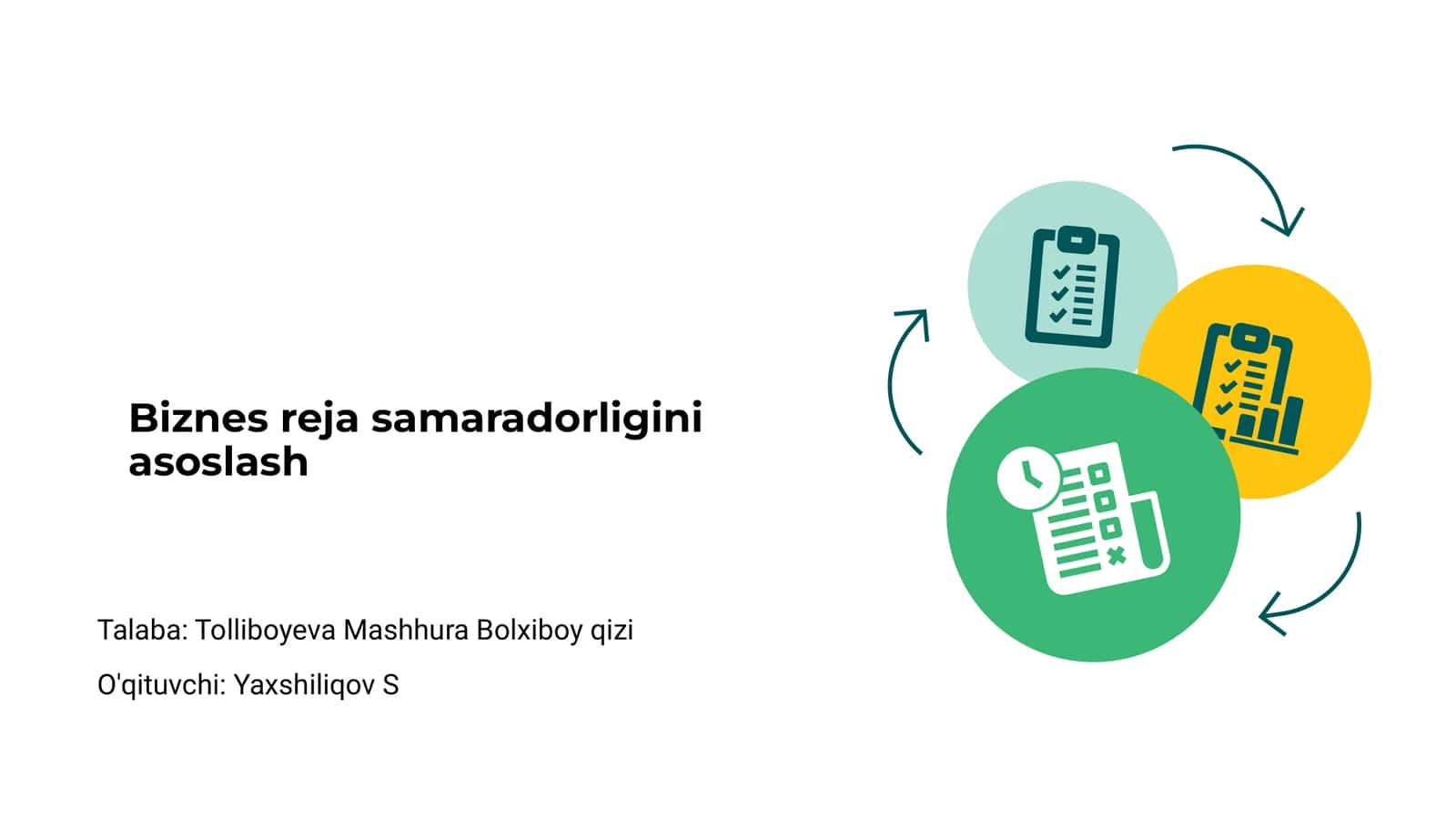 Biznes reja samaradorligini asoslash

Talaba: Tolliboyeva Mashhura Bolxiboy qizi

O'qituvchi: Yaxshiliqov S